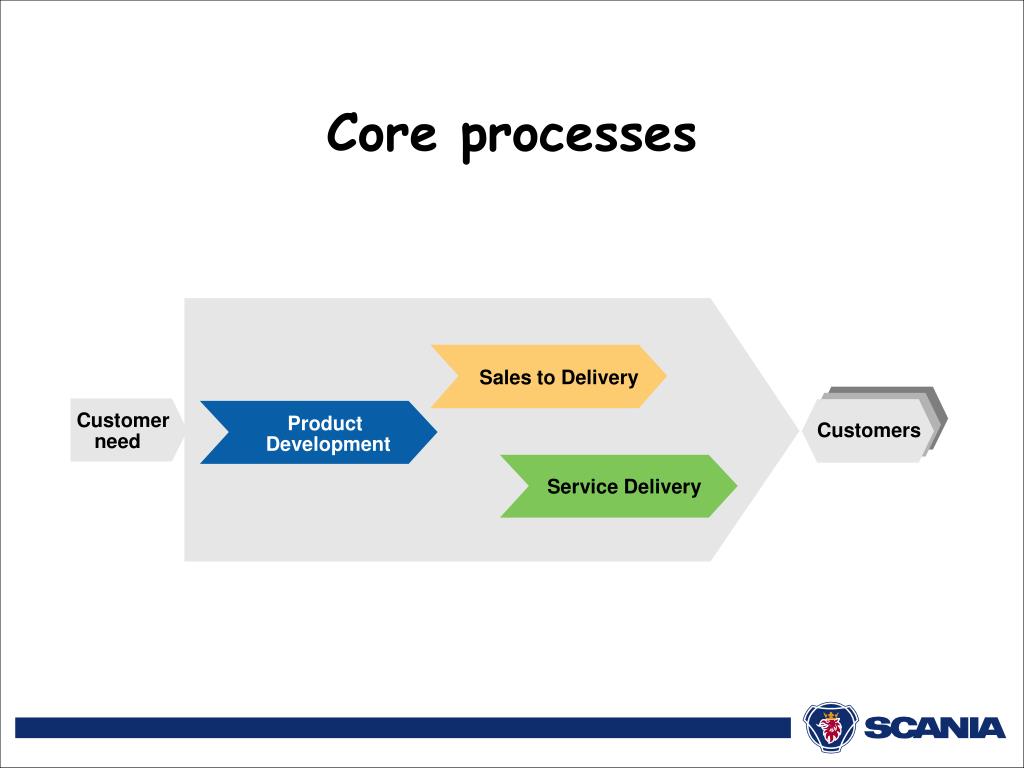 Core processes

Customer need

Product Development

Sales to Delivery

Service Delivery

Customers

SCANIA